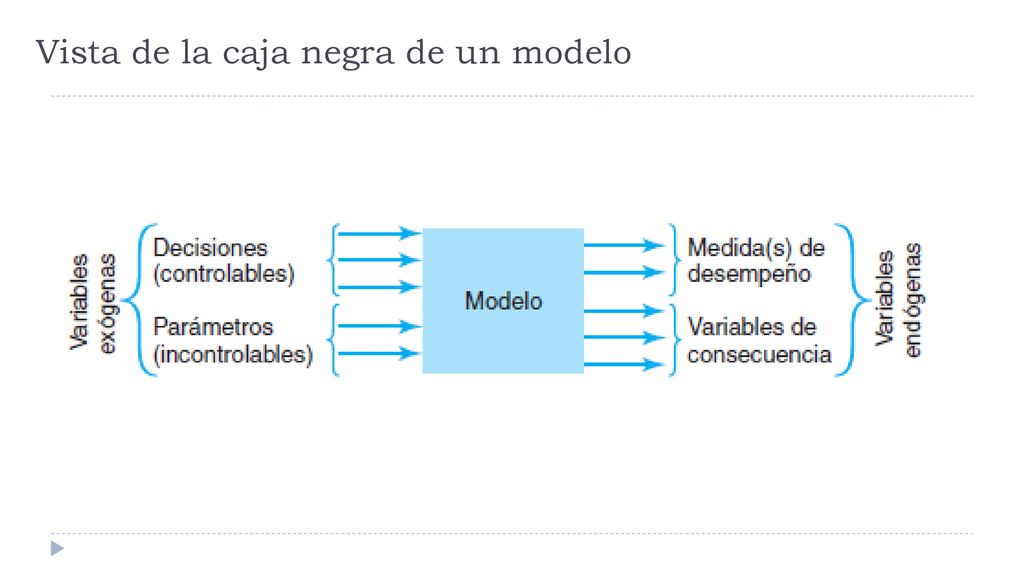 Vista de la caja negra de un modelo

Variables exógenas

Decisiones (controlables)

Parámetros (incontrolables)

Modelo

Medida(s) de desempeño

Variables de consecuencia

Variables endógenas